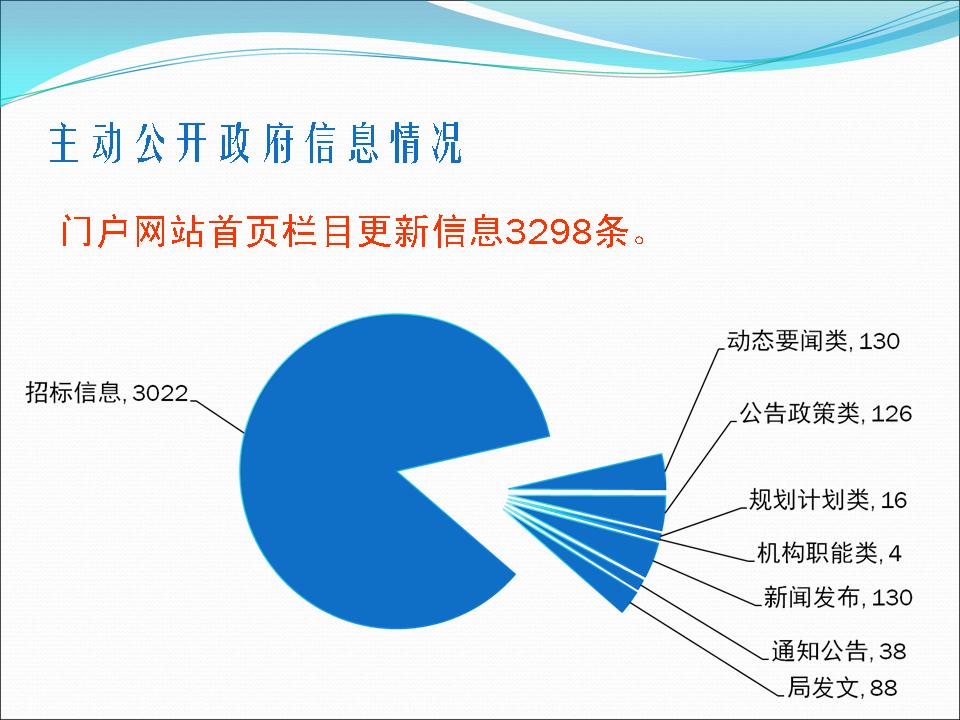 主动公开政府信息情况

门户网站首页栏目更新信息3298条。

招标信息, 3022

动态要闻类, 130

公告政策类, 126

规划计划类, 16

机构职能类, 4

新闻发布, 130

通知公告, 38

局发文, 88